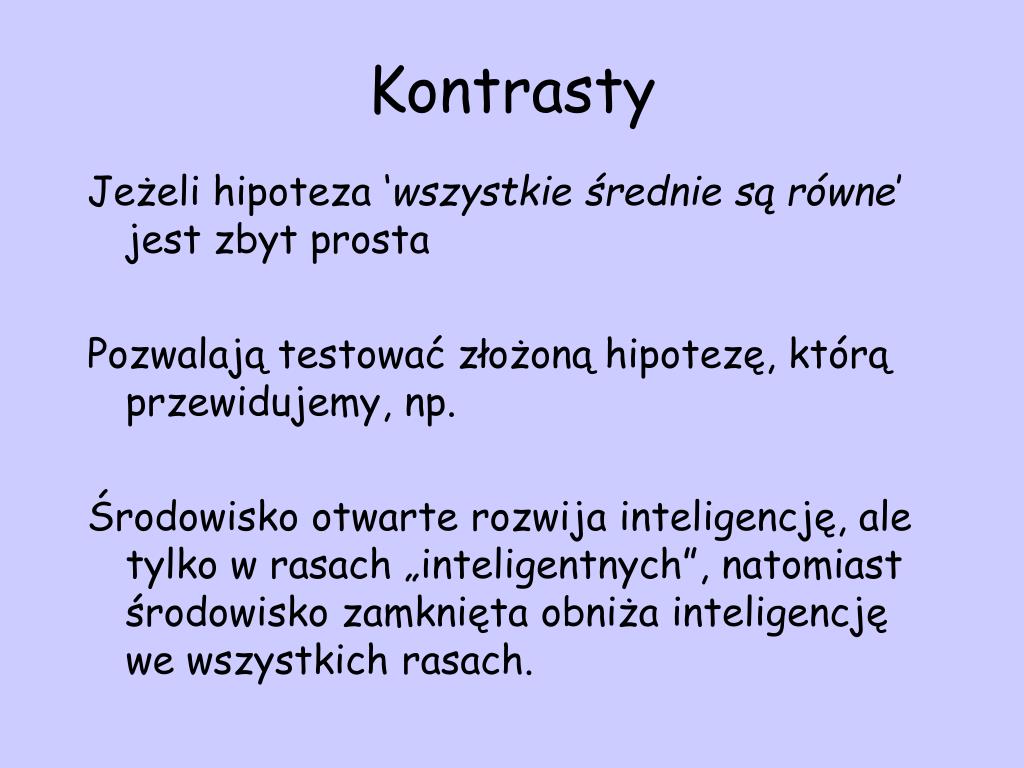 Kontrasty

Jeżeli hipoteza ‘wszystkie średnie są równe’ jest zbyt prosta

Pozwalają testować złożoną hipotezę, którą przewidujemy, np.

Środowisko otwarte rozwija inteligencję, ale tylko w rasach „inteligentnych”, natomiast środowisko zamknięta obniża inteligencję we wszystkich rasach.